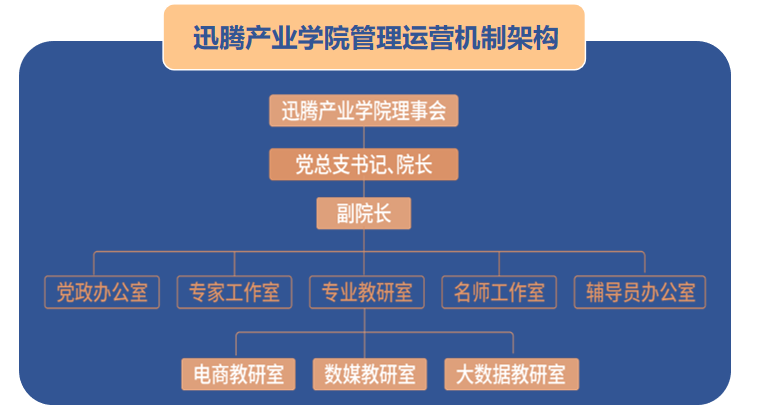 迅腾产业学院管理运营机制架构

迅腾产业学院理事会

党总支书记、院长

副院长

党政办公室

专家工作室

专业教研室

名师工作室

辅导员办公室

电商教研室

数媒教研室

大数据教研室